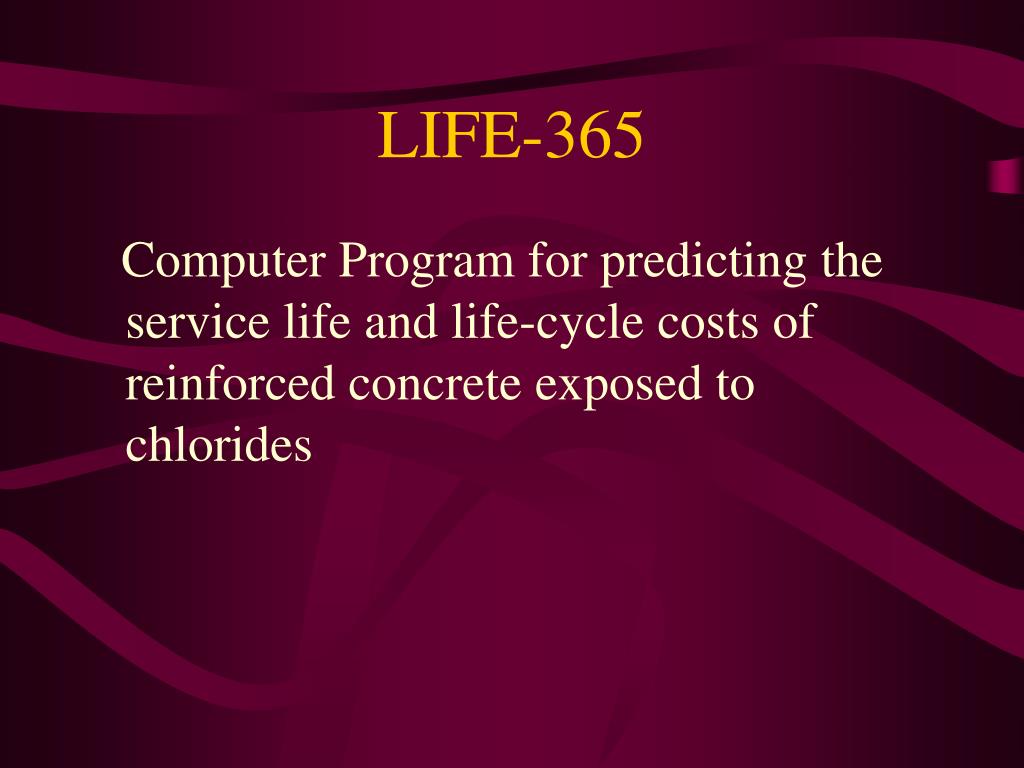 LIFE-365

Computer Program for predicting the service life and life-cycle costs of reinforced concrete exposed to chlorides